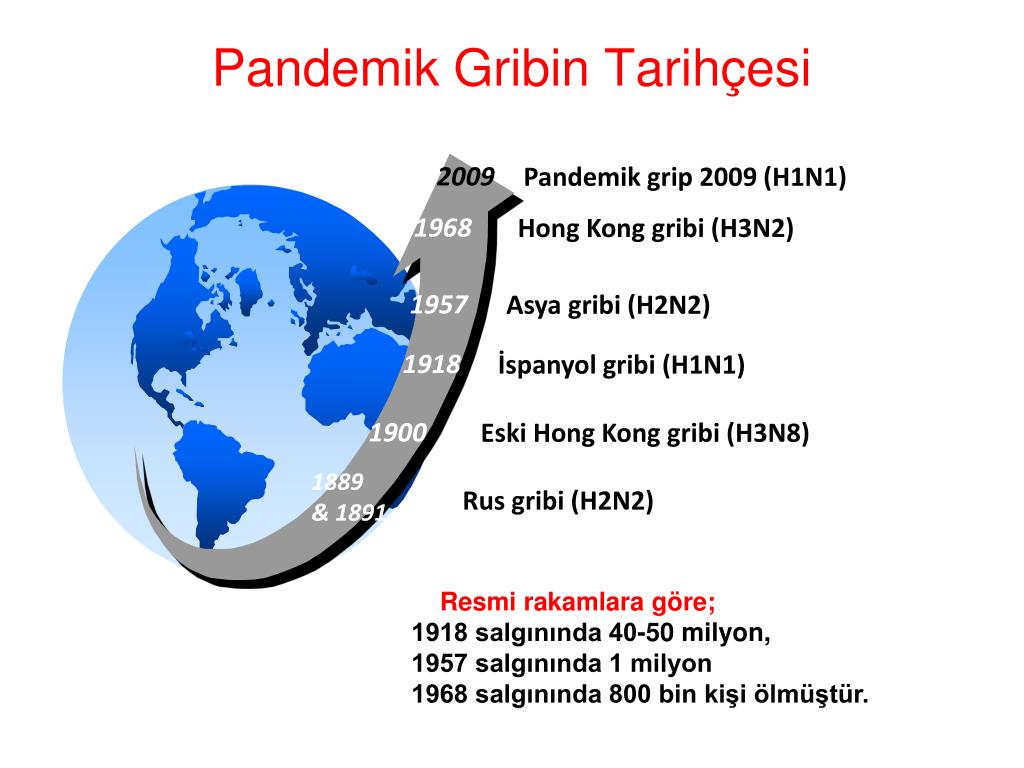 Pandemik Gribin Tarihçesi

2009 Pandemik grip 2009 (H1N1)

1968 Hong Kong gribi (H3N2)

1957 Asya gribi (H2N2)

1918 İspanyol gribi (H1N1)

1900 Eski Hong Kong gribi (H3N8)

1889 & 1891 Rus gribi (H2N2)

Resmi rakamlara göre;
1918 salgınında 40-50 milyon,
1957 salgınında 1 milyon
1968 salgınında 800 bin kişi ölmüştür.